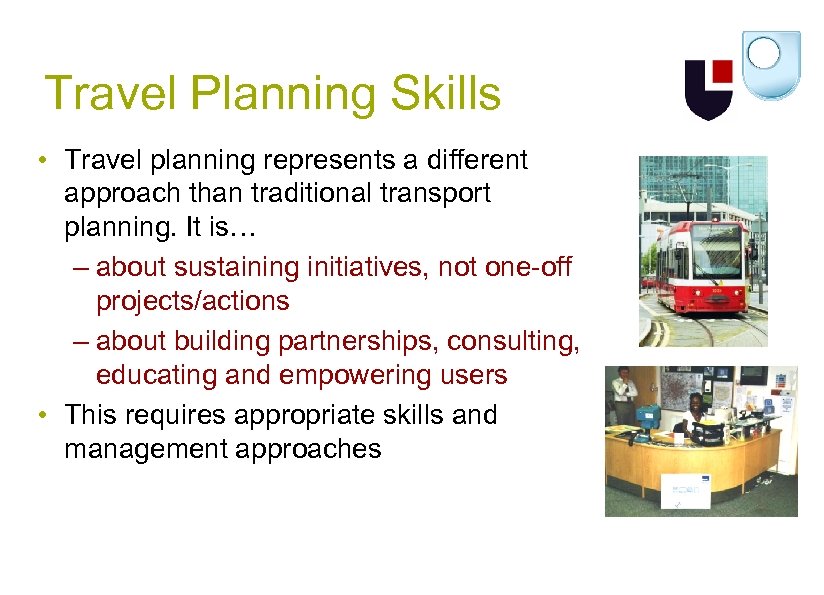 Travel Planning Skills

• Travel planning represents a different approach than traditional transport planning. It is…
– about sustaining initiatives, not one-off projects/actions
– about building partnerships, consulting, educating and empowering users
• This requires appropriate skills and management approaches